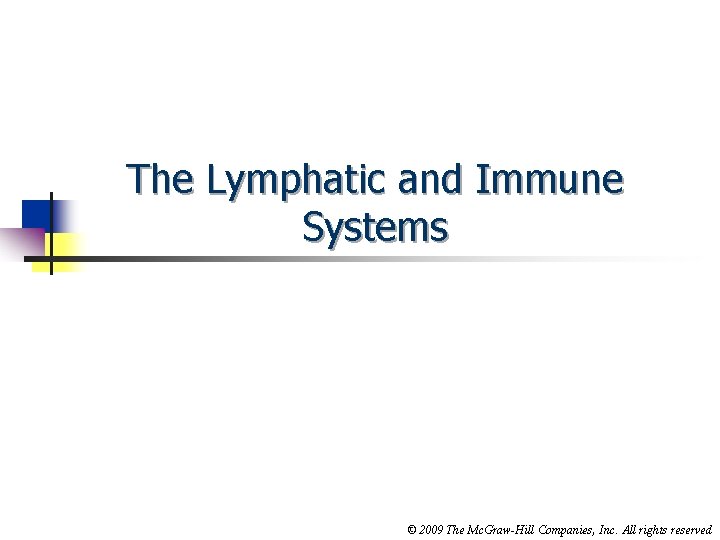 The Lymphatic and Immune Systems

© 2009 The McGraw-Hill Companies, Inc. All rights reserved